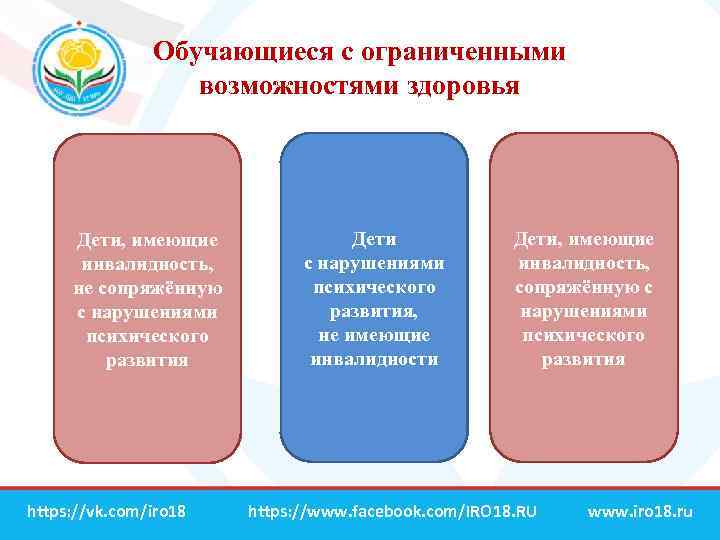 Обучающиеся с ограниченными возможностями здоровья

Дети, имеющие инвалидность, не сопряжённую с нарушениями психического развития

Дети с нарушениями психического развития, не имеющие инвалидности

Дети, имеющие инвалидность, сопряжённую с нарушениями психического развития

https://vk.com/iro18 https://www.facebook.com/IRO18.RU www.iro18.ru